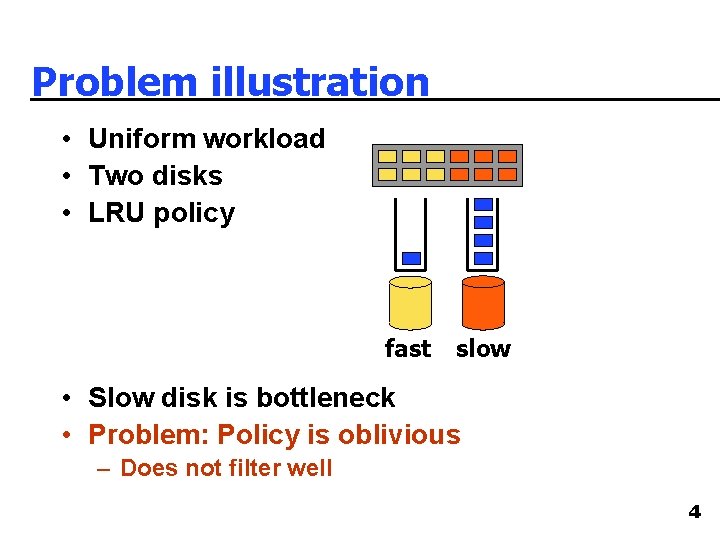 Problem illustration

• Uniform workload
• Two disks
• LRU policy

fast slow

• Slow disk is bottleneck
• Problem: Policy is oblivious
– Does not filter well

4